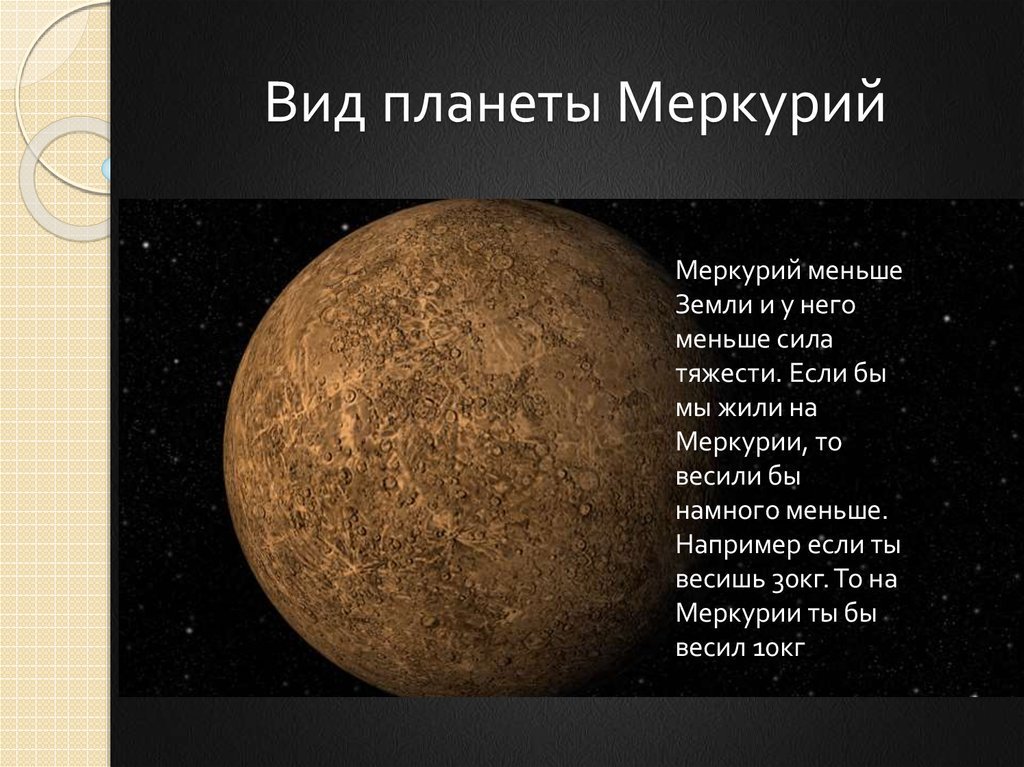 Вид планеты Меркурий

Меркурий меньше Земли и у него меньше сила тяжести. Если бы мы жили на Меркурии, то весили бы намного меньше. Например если ты весишь 30кг. То на Меркурии ты бы весил 10кг